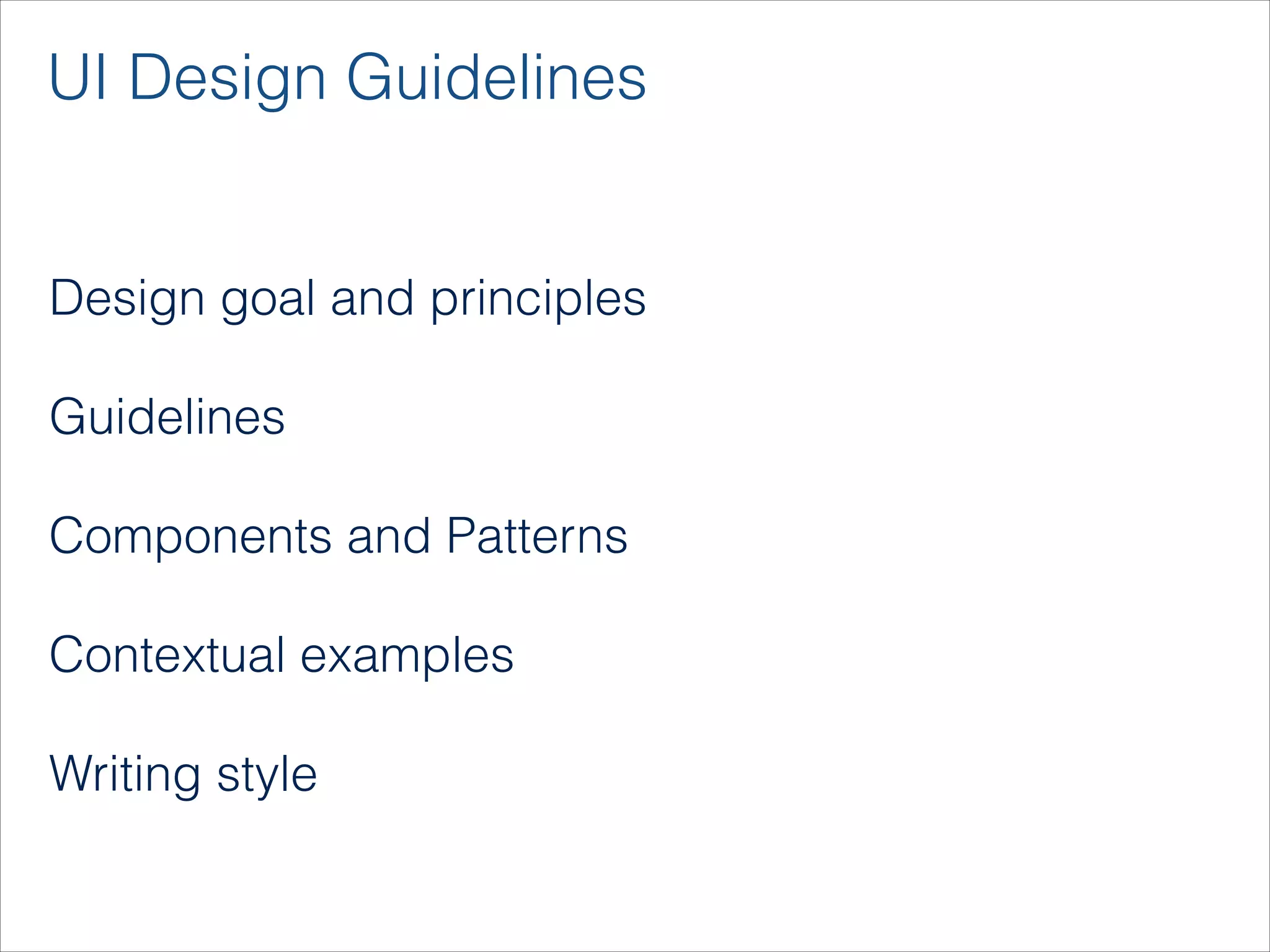 UI Design Guidelines

Design goal and principles

Guidelines

Components and Patterns

Contextual examples

Writing style